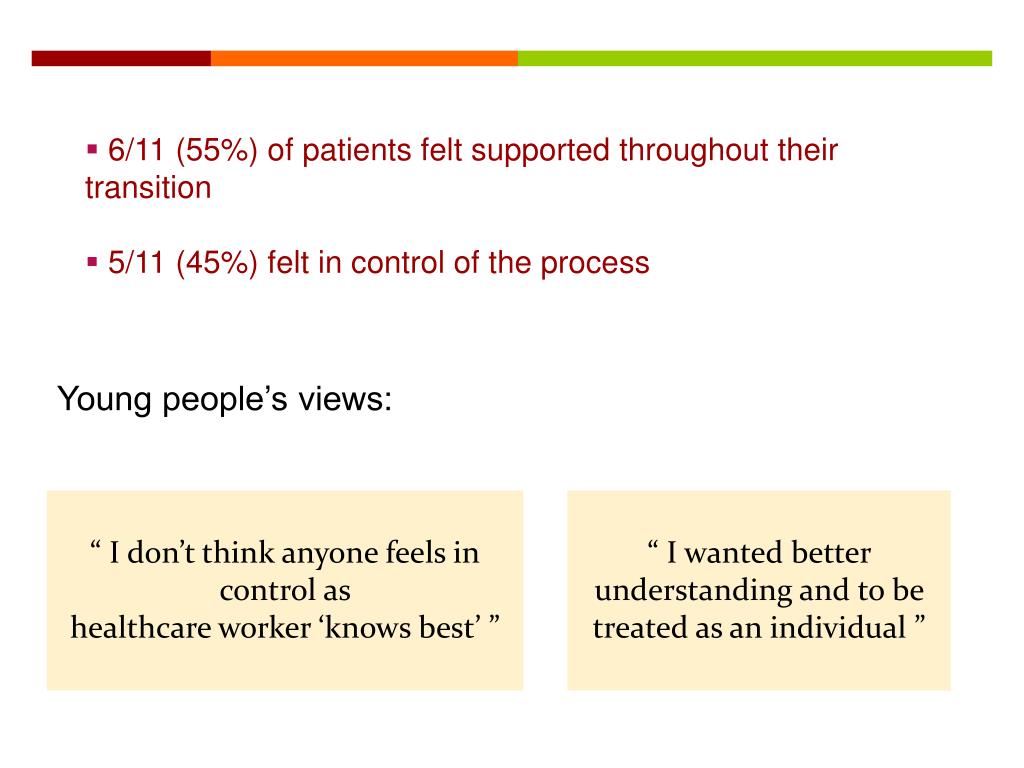 ▪ 6/11 (55%) of patients felt supported throughout their transition

▪ 5/11 (45%) felt in control of the process

Young people’s views:

“ I don’t think anyone feels in control as healthcare worker ‘knows best’ ”

“ I wanted better understanding and to be treated as an individual ”